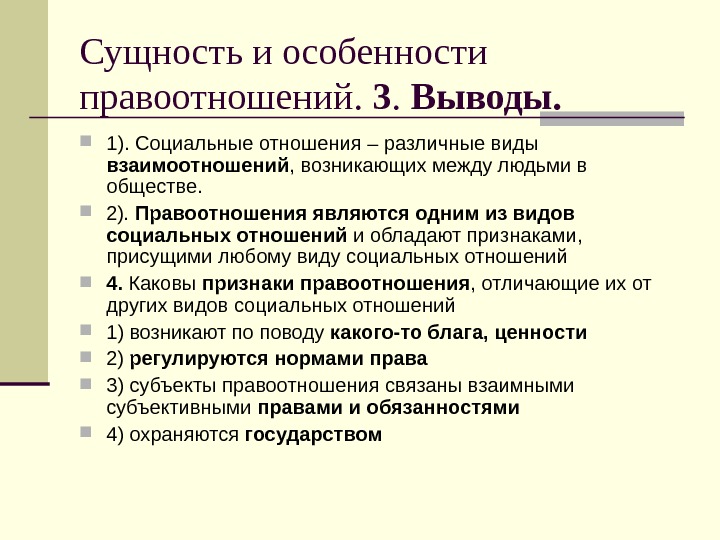 Сущность и особенности правоотношений. 3. Выводы.

1). Социальные отношения – различные виды взаимоотношений, возникающих между людьми в обществе.

2). Правоотношения являются одним из видов социальных отношений и обладают признаками, присущими любому виду социальных отношений

4. Каковы признаки правоотношения, отличающие их от других видов социальных отношений

1) возникают по поводу какого-то блага, ценности

2) регулируются нормами права

3) субъекты правоотношения связаны взаимными субъективными правами и обязанностями

4) охраняются государством